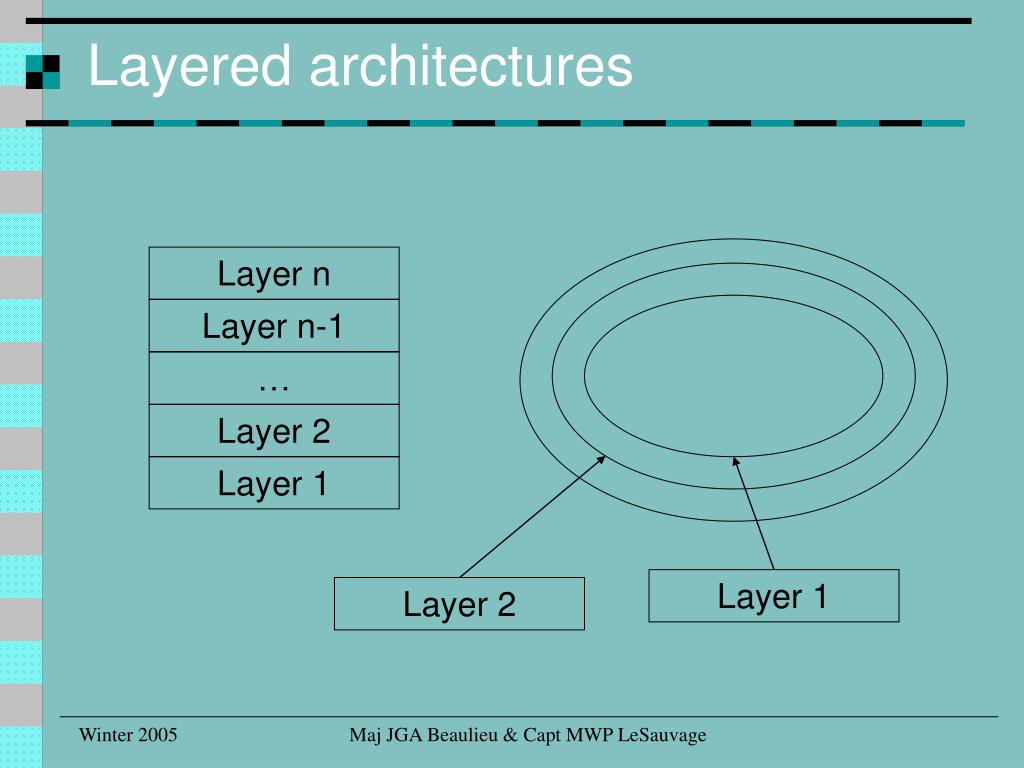 Layered architectures

| Layer n |
|---|
| Layer n-1 |
| … |
| Layer 2 |
| Layer 1 |

Layer 2

Layer 1

Winter 2005

Maj JGA Beaulieu & Capt MWP LeSauvage